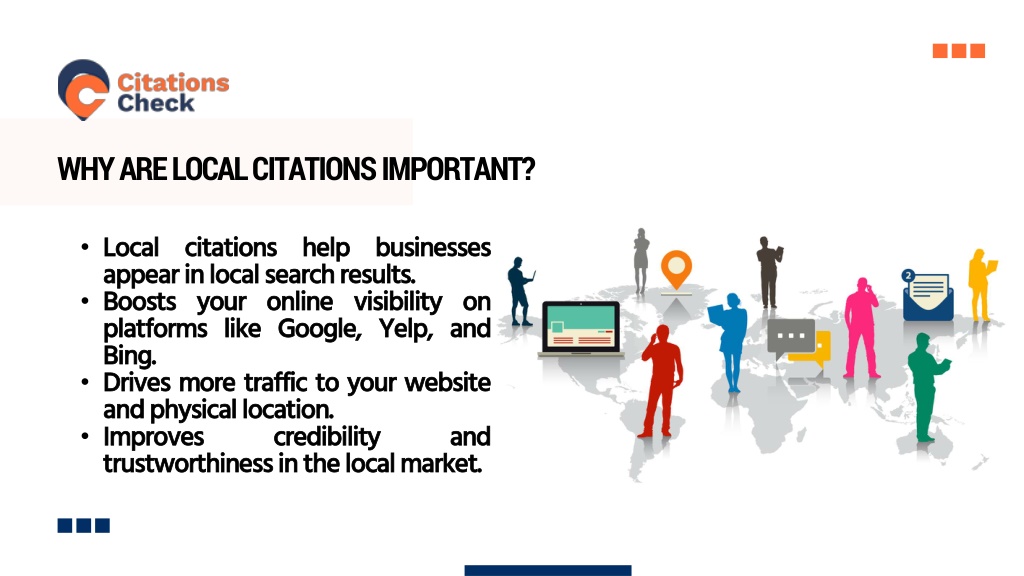 Citations Check

WHY ARE LOCAL CITATIONS IMPORTANT?

• Local citations help businesses appear in local search results.
• Boosts your online visibility on platforms like Google, Yelp, and Bing.
• Drives more traffic to your website and physical location.
• Improves credibility and trustworthiness in the local market.

2